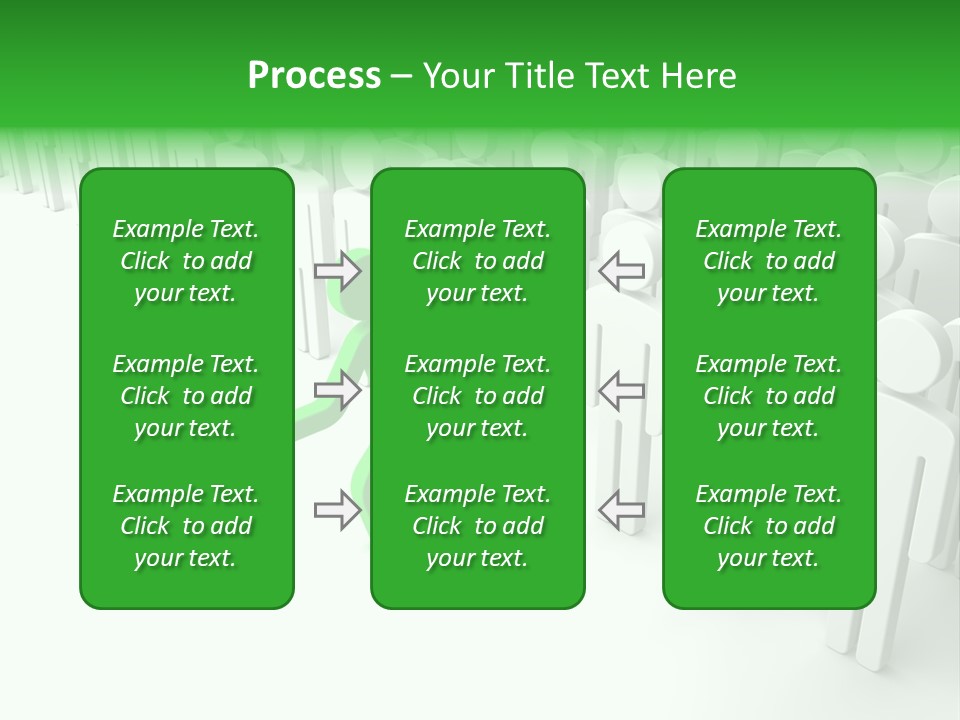 Process – Your Title Text Here

Example Text. Click to add your text.

Example Text. Click to add your text.

Example Text. Click to add your text.

Example Text. Click to add your text.

Example Text. Click to add your text.

Example Text. Click to add your text.

Example Text. Click to add your text.

Example Text. Click to add your text.

Example Text. Click to add your text.